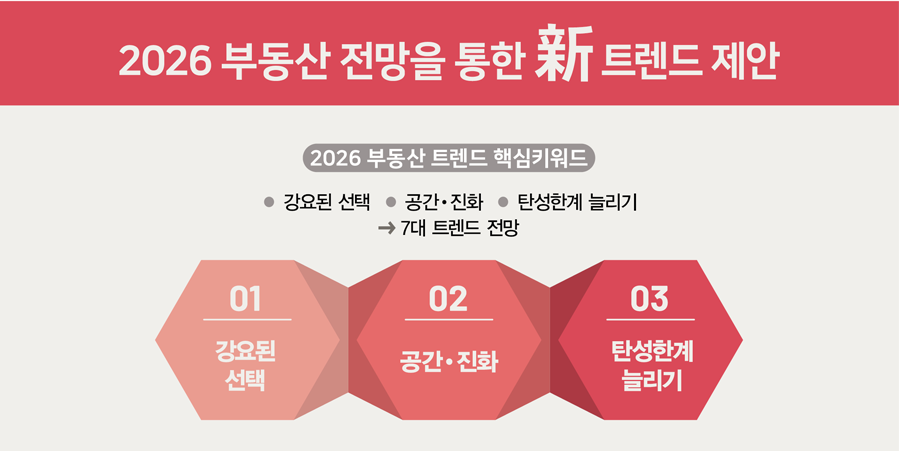 2026 부동산 전망을 통한 新 트렌드 제안

2026 부동산 트렌드 핵심키워드

● 강요된 선택 ● 공간·진화 ● 탄성한계 늘리기
→ 7대 트렌드 전망

01
강요된 선택

02
공간·진화

03
탄성한계 늘리기